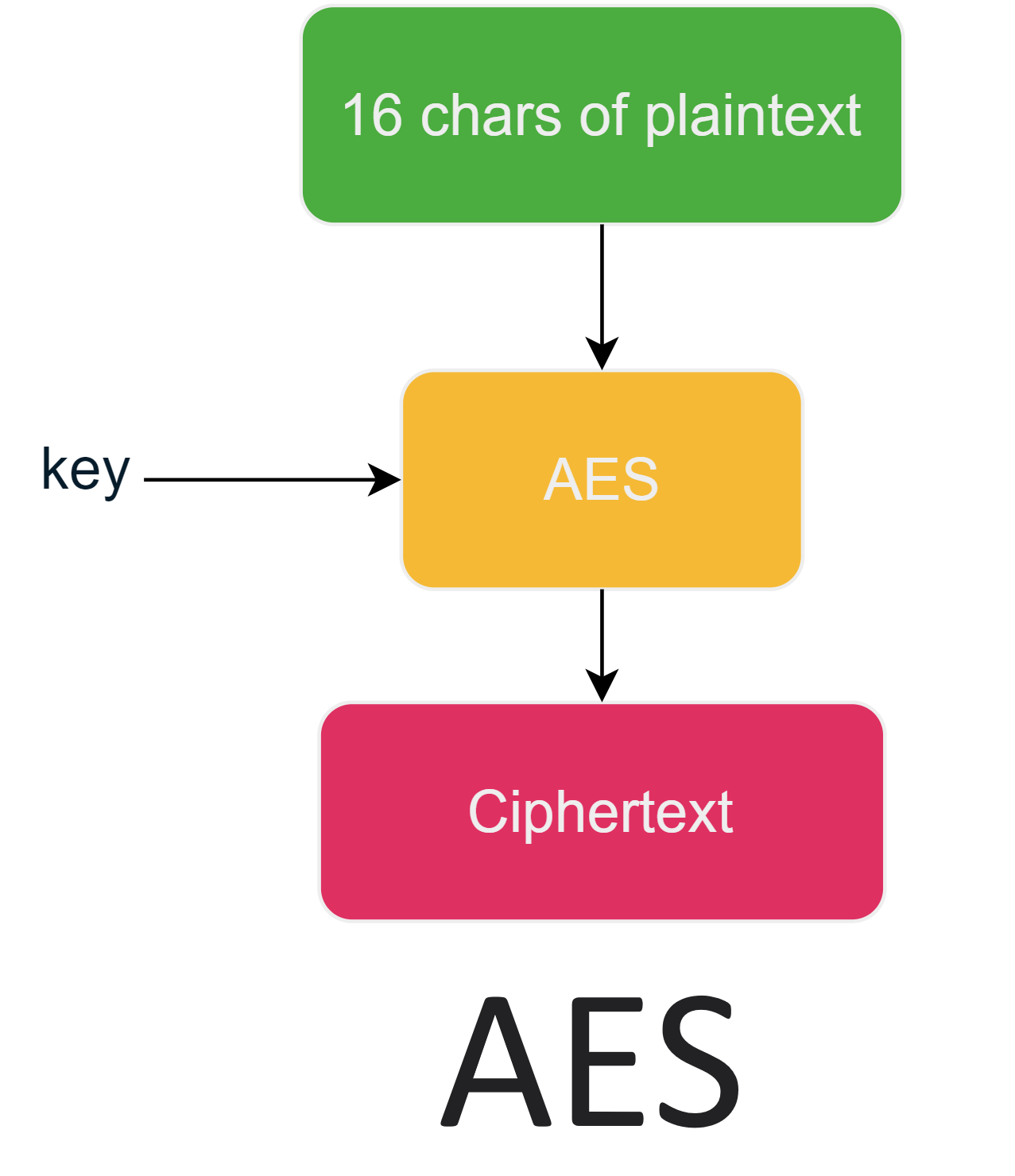 16 chars of plaintext

key

AES

Ciphertext

AES